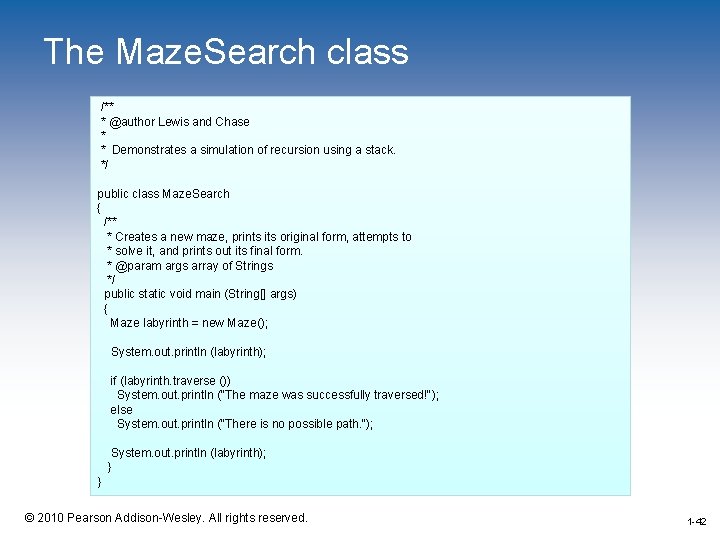 The MazeSearch class

/**
* @author Lewis and Chase
*
* Demonstrates a simulation of recursion using a stack.
*/

public class MazeSearch
{
/**
* Creates a new maze, prints its original form, attempts to
* solve it, and prints out its final form.
* @param args array of Strings
*/
public static void main (String[] args)
{
Maze labyrinth = new Maze();

System.out.println (labyrinth);

if (labyrinth.traverse ())
System.out.println ("The maze was successfully traversed!");
else
System.out.println ("There is no possible path.");

System.out.println (labyrinth);
}
}

© 2010 Pearson Addison-Wesley. All rights reserved.

1-42